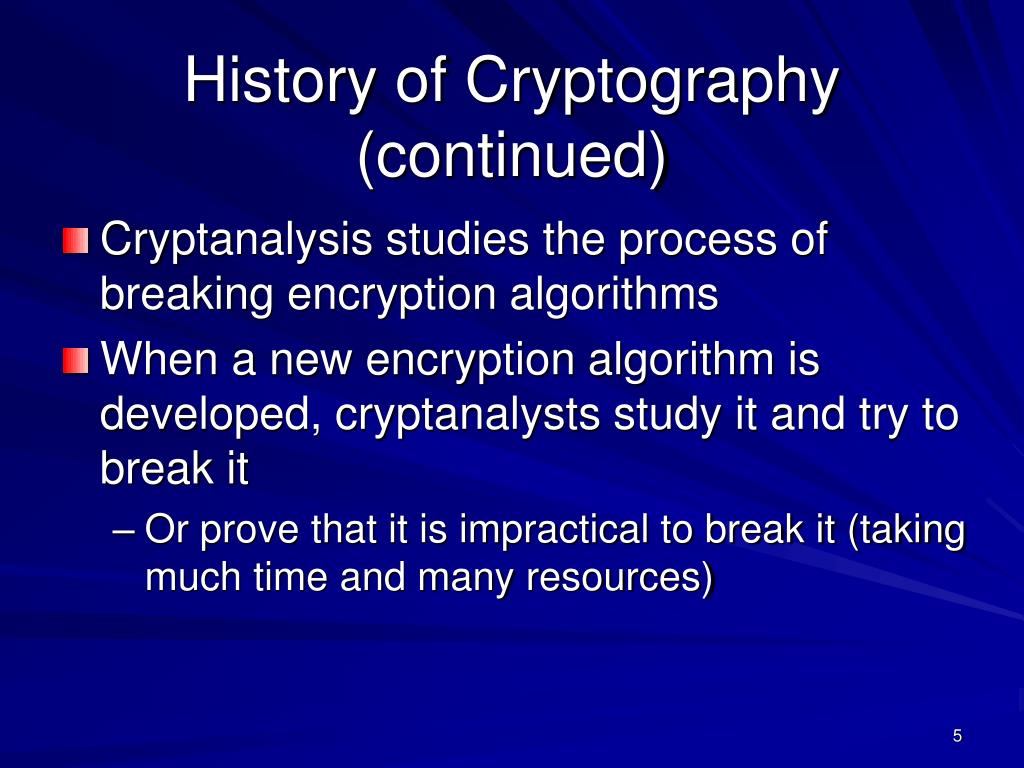 History of Cryptography (continued)

Cryptanalysis studies the process of breaking encryption algorithms

When a new encryption algorithm is developed, cryptanalysts study it and try to break it

– Or prove that it is impractical to break it (taking much time and many resources)

5